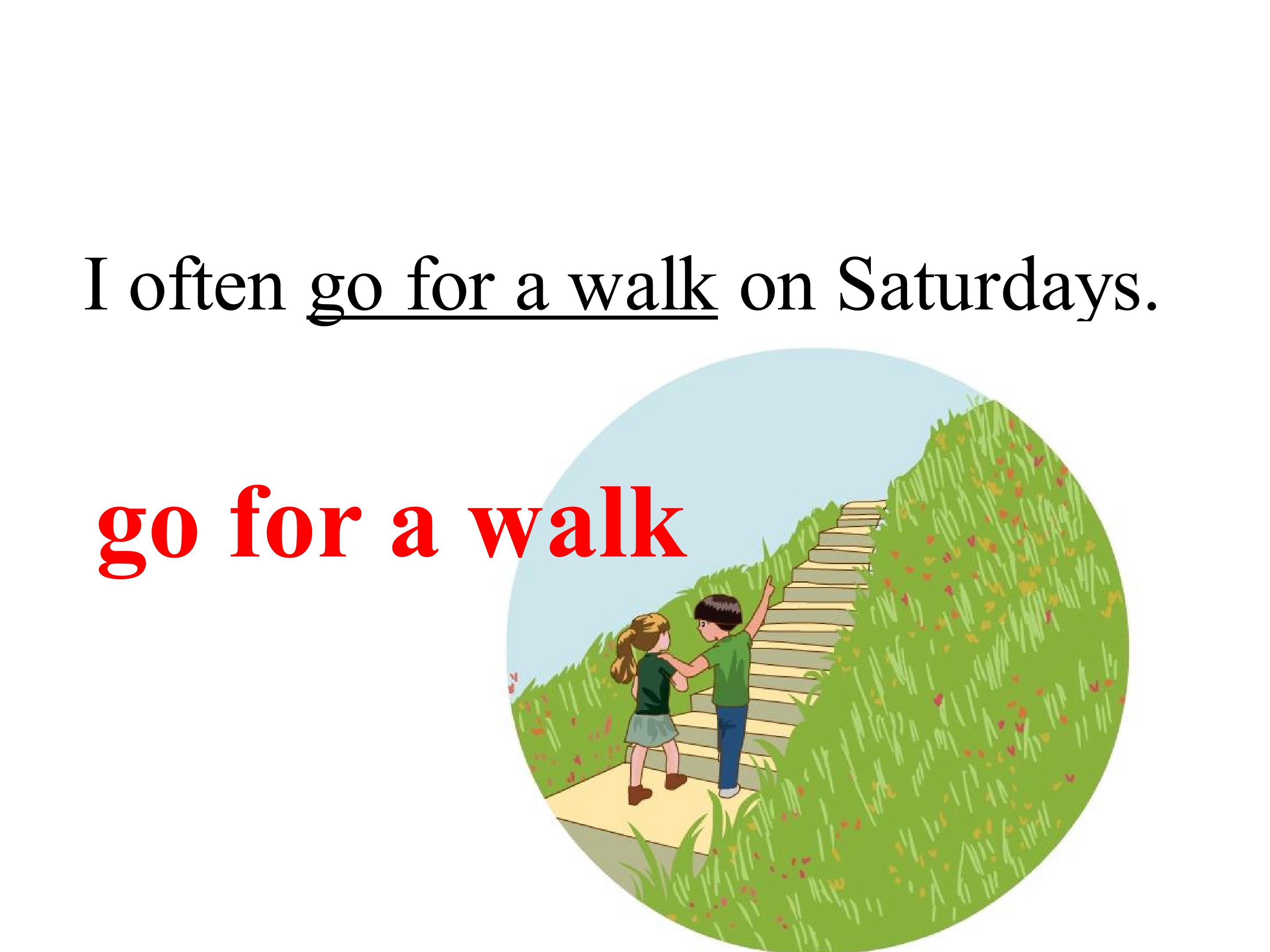 I often go for a walk on Saturdays.

go for a walk